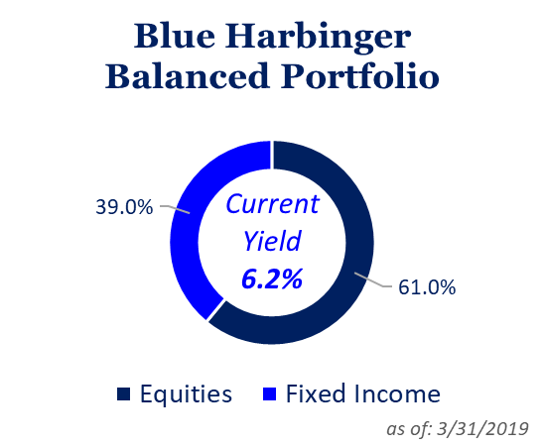 Blue Harbinger Balanced Portfolio

39.0%

Current Yield 6.2%

61.0%

Equities Fixed Income

as of: 3/31/2019